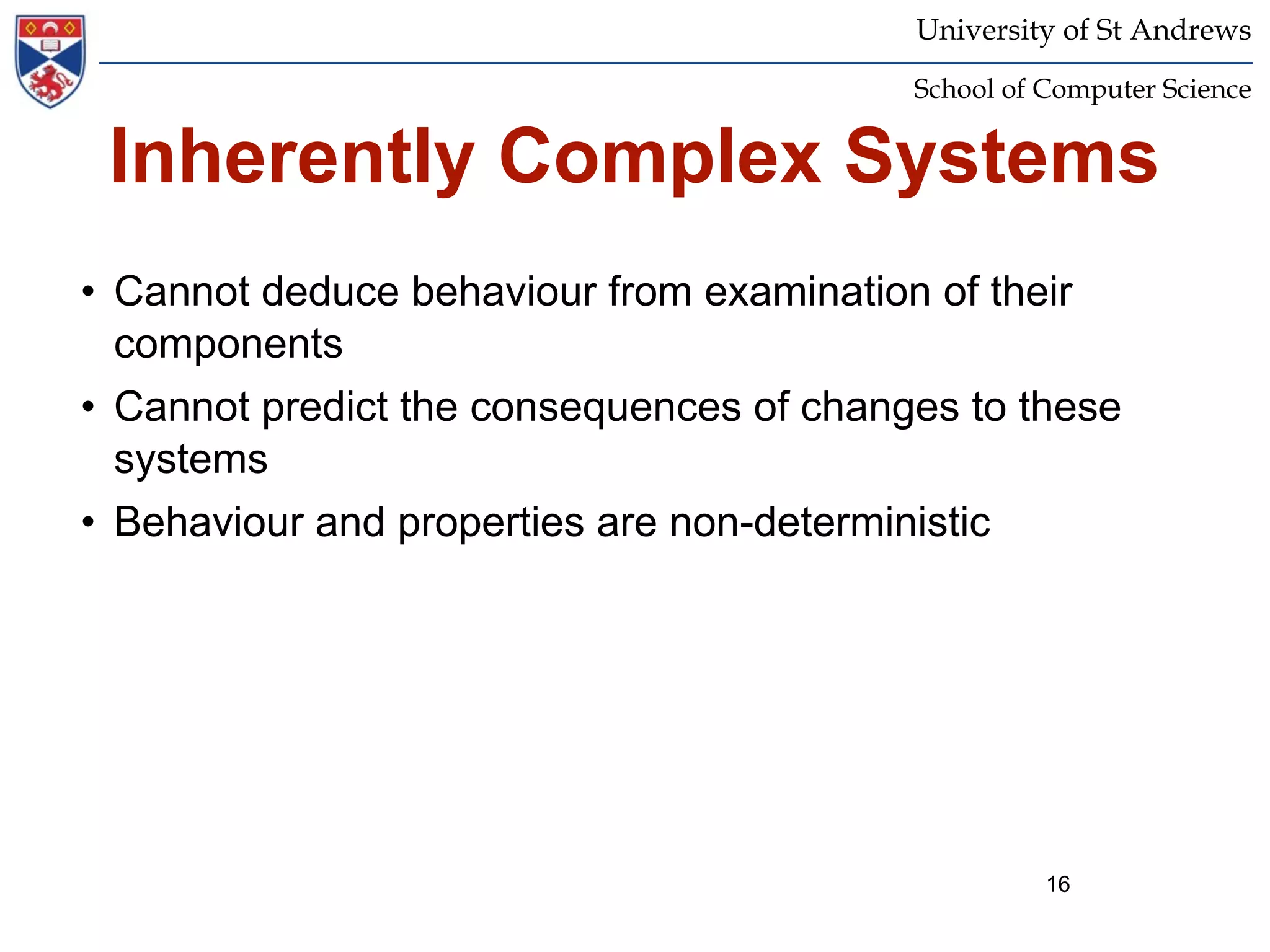 University of St Andrews

School of Computer Science

Inherently Complex Systems

• Cannot deduce behaviour from examination of their components
• Cannot predict the consequences of changes to these systems
• Behaviour and properties are non-deterministic

16